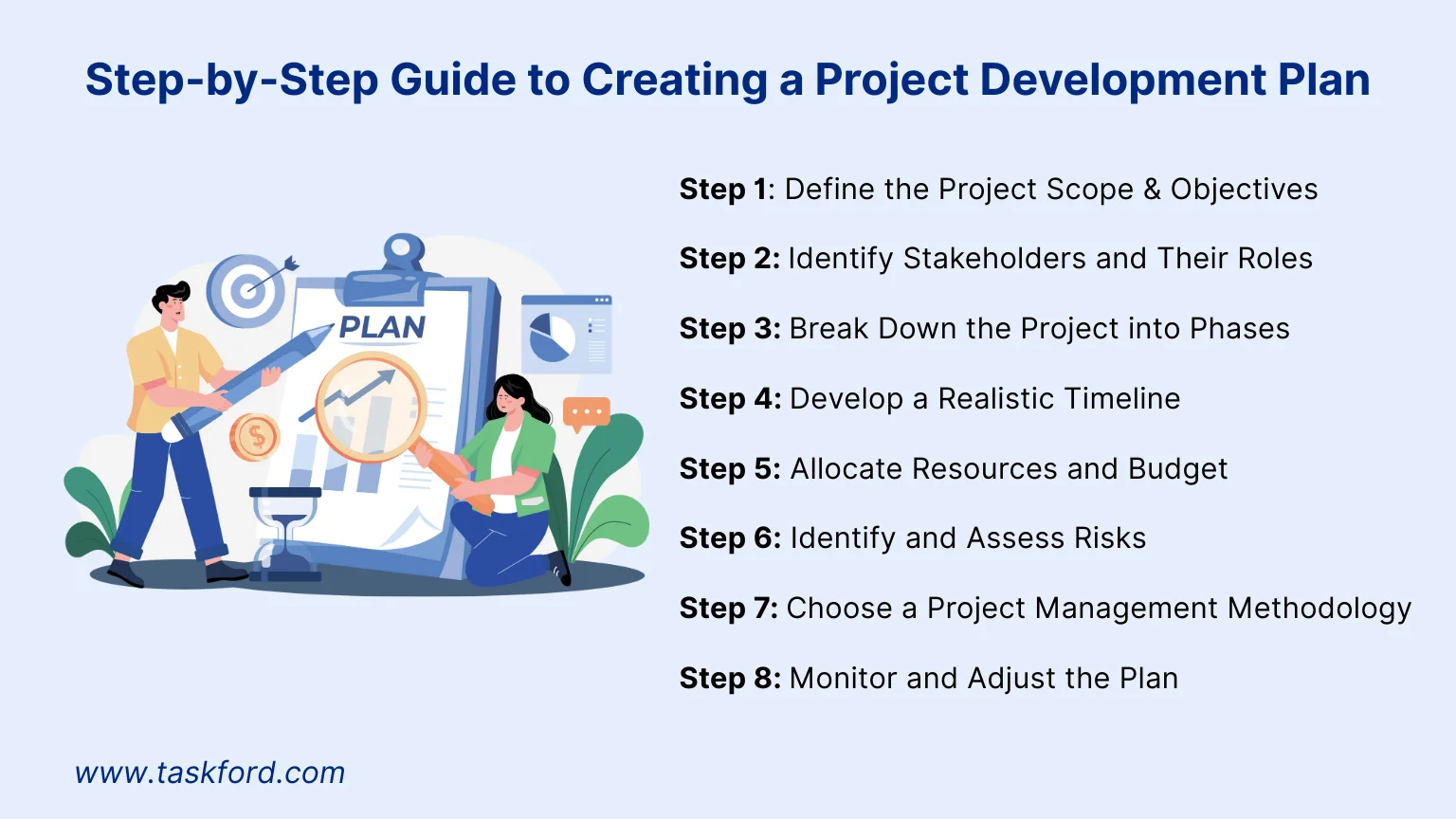 Step-by-Step Guide to Creating a Project Development Plan

PLAN

Step 1: Define the Project Scope & Objectives

Step 2: Identify Stakeholders and Their Roles

Step 3: Break Down the Project into Phases

Step 4: Develop a Realistic Timeline

Step 5: Allocate Resources and Budget

Step 6: Identify and Assess Risks

Step 7: Choose a Project Management Methodology

Step 8: Monitor and Adjust the Plan

www.taskford.com